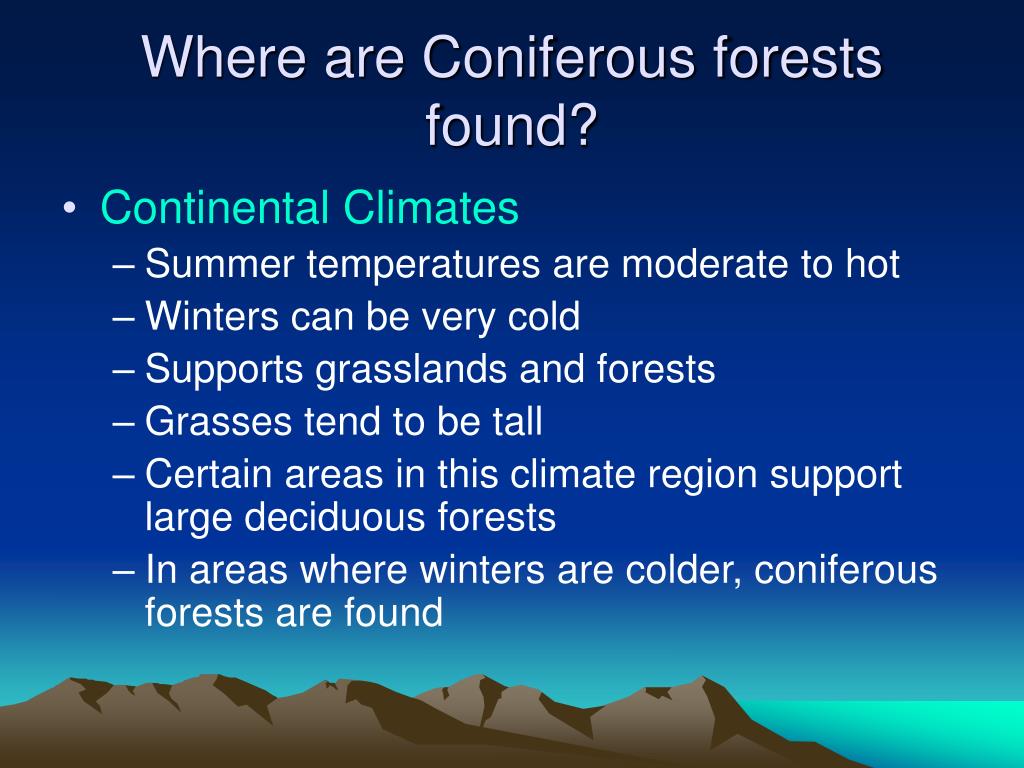 Where are Coniferous forests found?

• Continental Climates
– Summer temperatures are moderate to hot
– Winters can be very cold
– Supports grasslands and forests
– Grasses tend to be tall
– Certain areas in this climate region support large deciduous forests
– In areas where winters are colder, coniferous forests are found